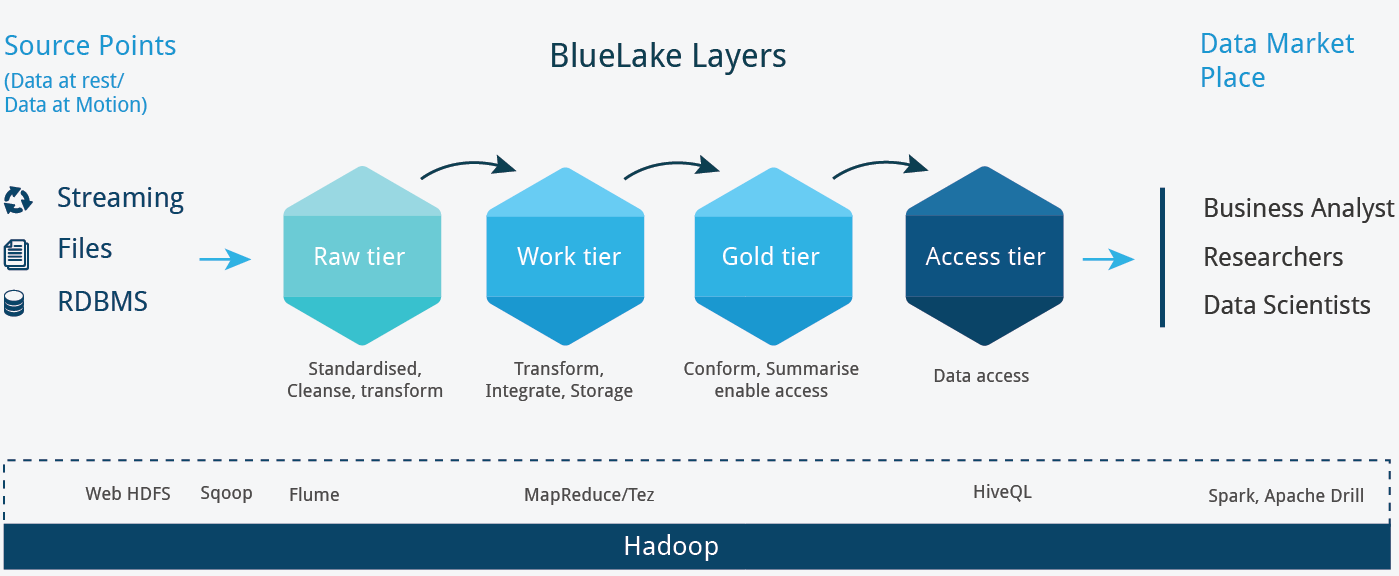 Source Points
(Data at rest/
Data at Motion)

BlueLake Layers

Data Market Place

Streaming
Files
RDBMS

Raw tier
Standardised, Cleanse, transform

Work tier
Transform, Integrate, Storage

Gold tier
Conform, Summarise enable access

Access tier
Data access

Business Analyst
Researchers
Data Scientists

Web HDFS Sqoop Flume MapReduce/Tez HiveQL Spark, Apache Drill

Hadoop